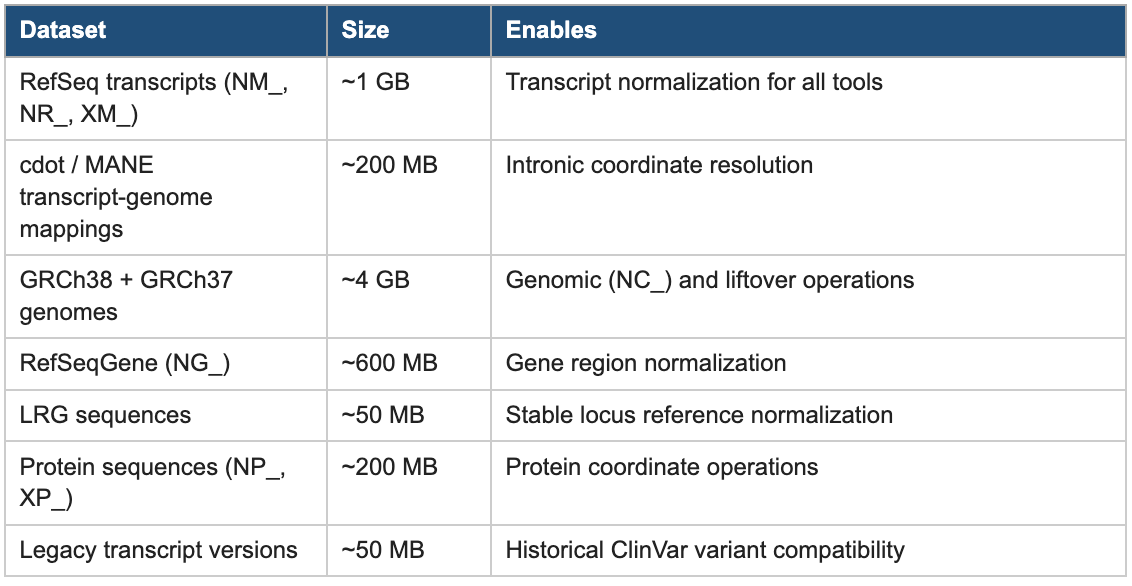 | Dataset | Size | Enables |
|---|---|---|
| RefSeq transcripts (NM_, NR_, XM_) | ~1 GB | Transcript normalization for all tools |
| cdot / MANE transcript-genome mappings | ~200 MB | Intronic coordinate resolution |
| GRCh38 + GRCh37 genomes | ~4 GB | Genomic (NC_) and liftover operations |
| RefSeqGene (NG_) | ~600 MB | Gene region normalization |
| LRG sequences | ~50 MB | Stable locus reference normalization |
| Protein sequences (NP_, XP_) | ~200 MB | Protein coordinate operations |
| Legacy transcript versions | ~50 MB | Historical ClinVar variant compatibility |